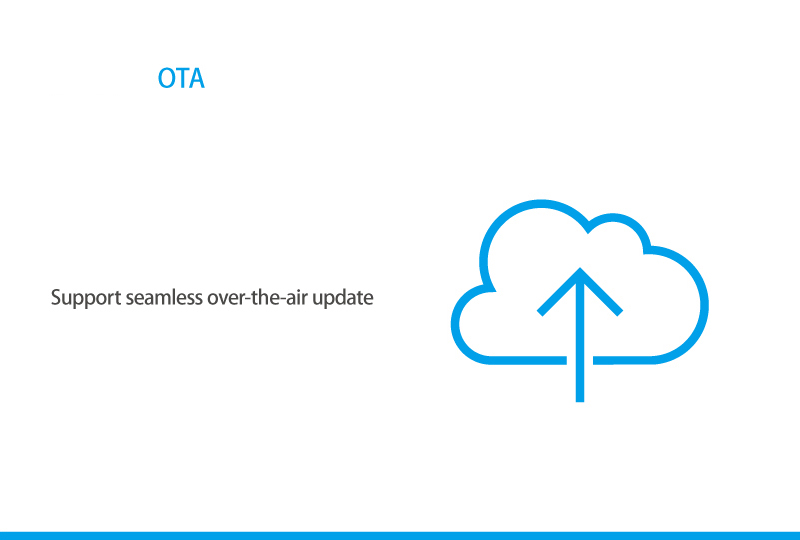 OTA

Support seamless over-the-air update